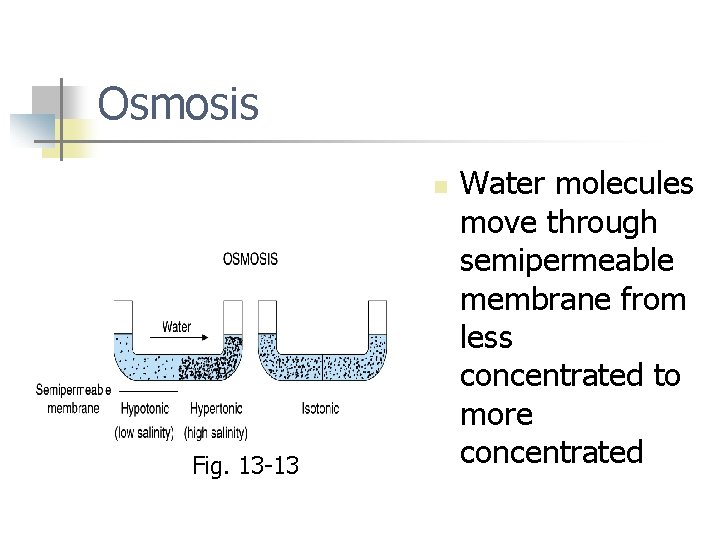 Osmosis

OSMOSIS

Water

Semipermeable membrane

Hypotonic (low salinity)

Hypertonic (high salinity)

Isotonic

Fig. 13-13

Water molecules move through semipermeable membrane from less concentrated to more concentrated